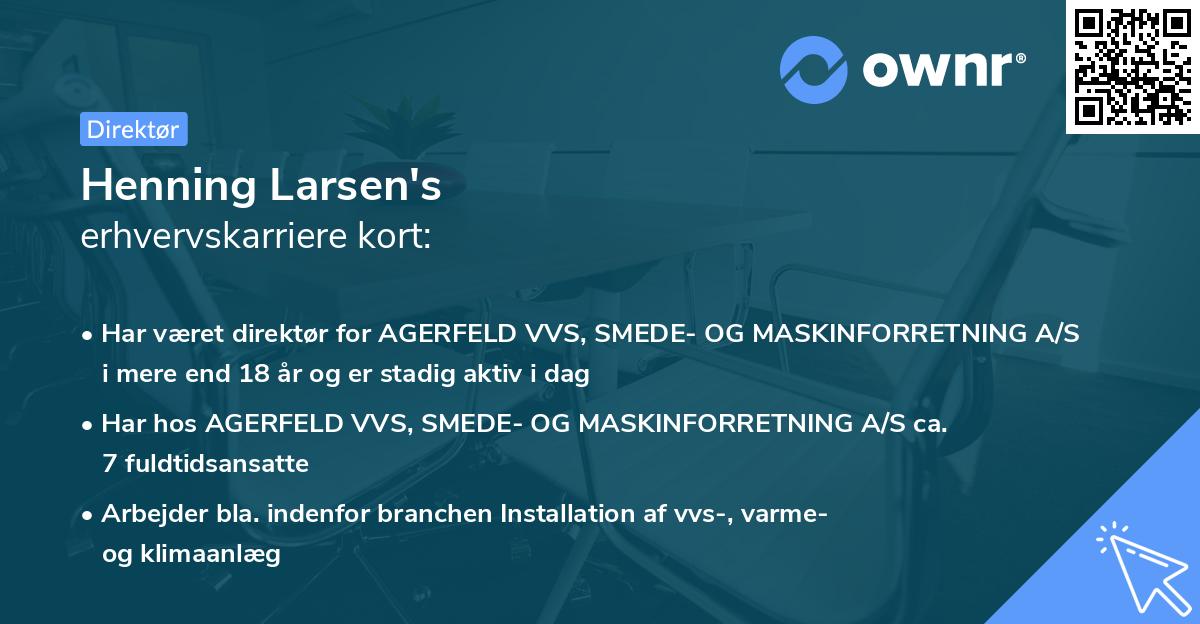 ownr®

Direktør

Henning Larsen's
erhvervskarriere kort:

• Har været direktør for AGERFELD VVS, SMEDE- OG MASKINFORRETNING A/S i mere end 18 år og er stadig aktiv i dag

• Har hos AGERFELD VVS, SMEDE- OG MASKINFORRETNING A/S ca. 7 fuldtidsansatte

• Arbejder bla. indenfor branchen Installation af vvs-, varme- og klimaanlæg